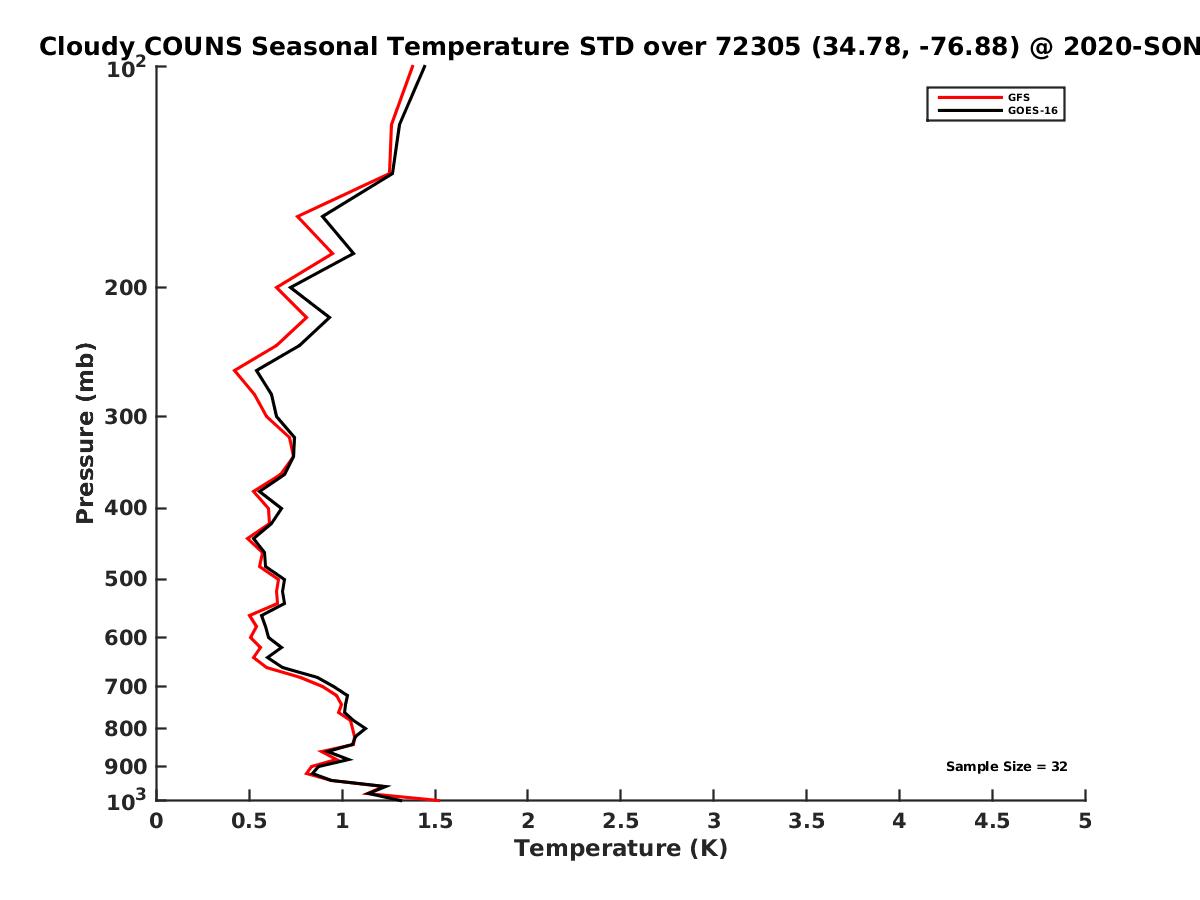 Cloudy COUNS Seasonal Temperature STD over 72305 (34.78, -76.88) @ 2020-SON

GFS
GOES-16

Pressure (mb)

$10^2$
200
300
400
500
600
700
800
900
$10^3$

Sample Size = 32

0
0.5
1
1.5
2
2.5
3
3.5
4
4.5
5

Temperature (K)